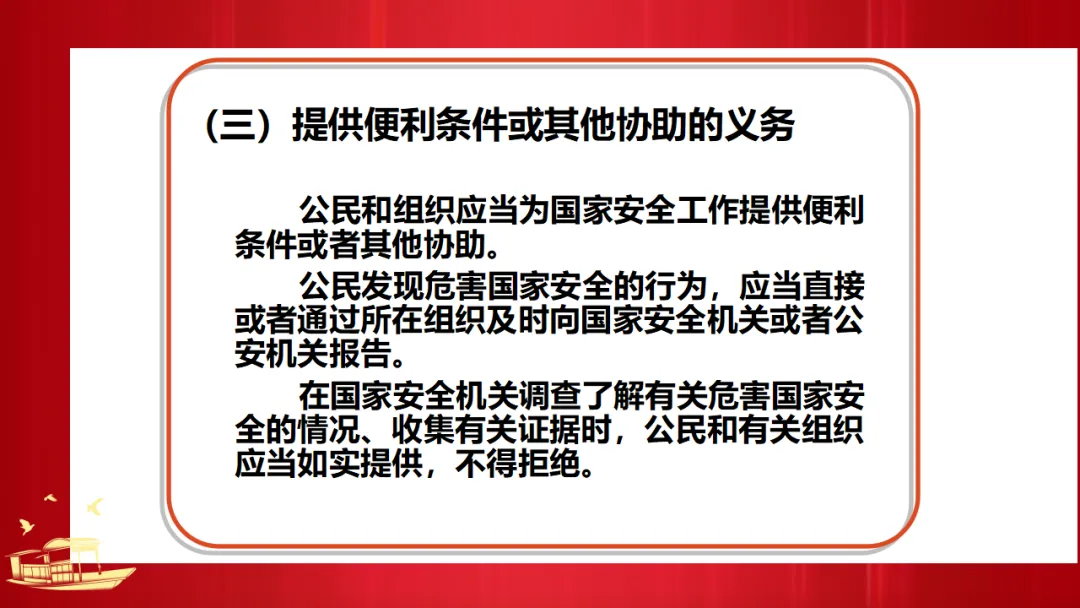 （三）提供便利条件或其他协助的义务

公民和组织应当为国家安全工作提供便利条件或者其他协助。

公民发现危害国家安全的行为，应当直接或者通过所在组织及时向国家安全机关或者公安机关报告。

在国家安全机关调查了解有关危害国家安全的情况、收集有关证据时，公民和有关组织应当如实提供，不得拒绝。